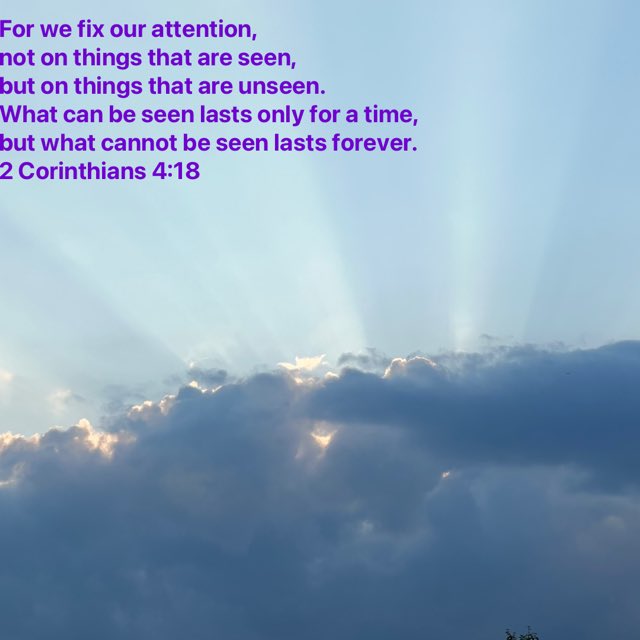 For we fix our attention,
not on things that are seen,
but on things that are unseen.
What can be seen lasts only for a time,
but what cannot be seen lasts forever.
2 Corinthians 4:18